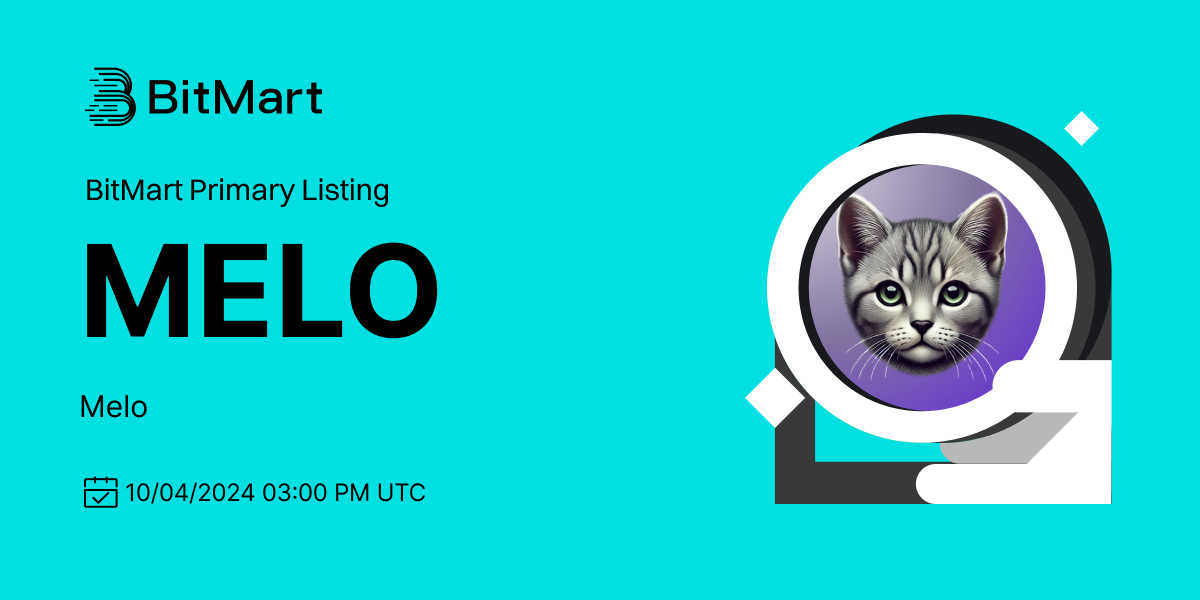 BitMart

BitMart Primary Listing

MELO

Melo

10/04/2024 03:00 PM UTC